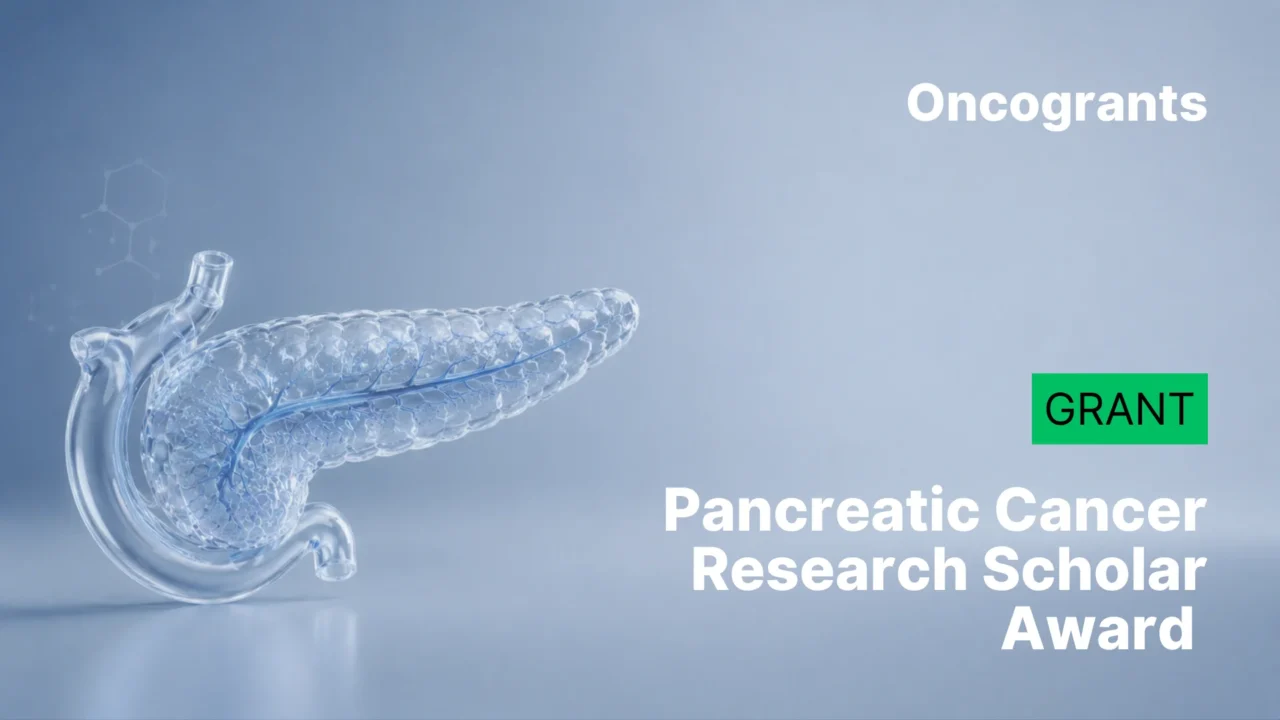 Oncogrants

GRANT

Pancreatic Cancer Research Scholar Award